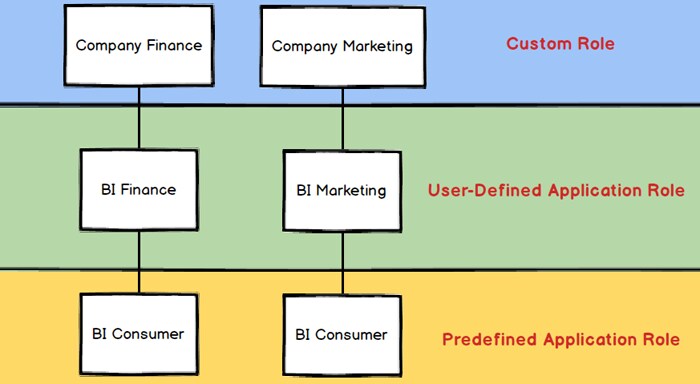 Company Finance

Company Marketing

Custom Role

BI Finance

BI Marketing

User-Defined Application Role

BI Consumer

BI Consumer

Predefined Application Role